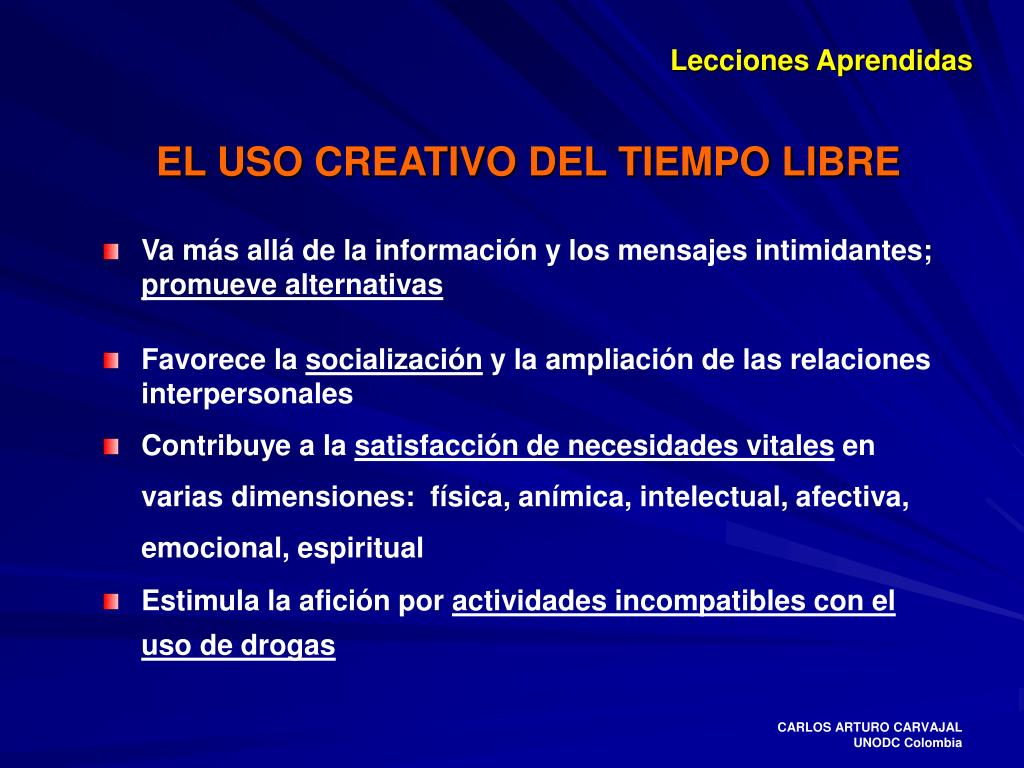 Lecciones Aprendidas

EL USO CREATIVO DEL TIEMPO LIBRE

Va más allá de la información y los mensajes intimidantes; promueve alternativas

Favorece la socialización y la ampliación de las relaciones interpersonales

Contribuye a la satisfacción de necesidades vitales en varias dimensiones: física, anímica, intelectual, afectiva, emocional, espiritual

Estimula la afición por actividades incompatibles con el uso de drogas

CARLOS ARTURO CARVAJAL
UNODC Colombia